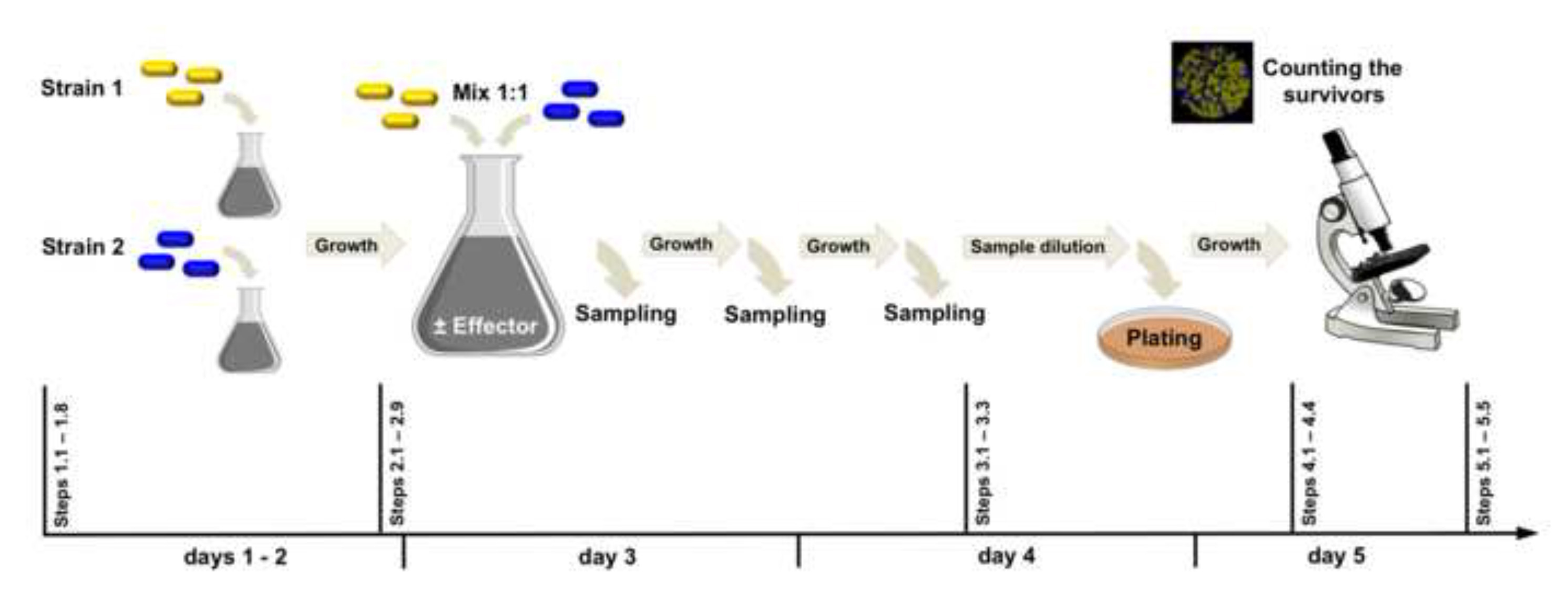 Strain 1

Strain 2

Growth

Mix 1:1

± Effector

Sampling

Growth

Sampling

Growth

Sampling

Sample dilution

Plating

Growth

Counting the survivors

Steps 1.1 – 1.8

Steps 2.1 – 2.9

Steps 3.1 – 3.3

Steps 4.1 – 4.4

Steps 5.1 – 5.5

days 1 - 2

day 3

day 4

day 5